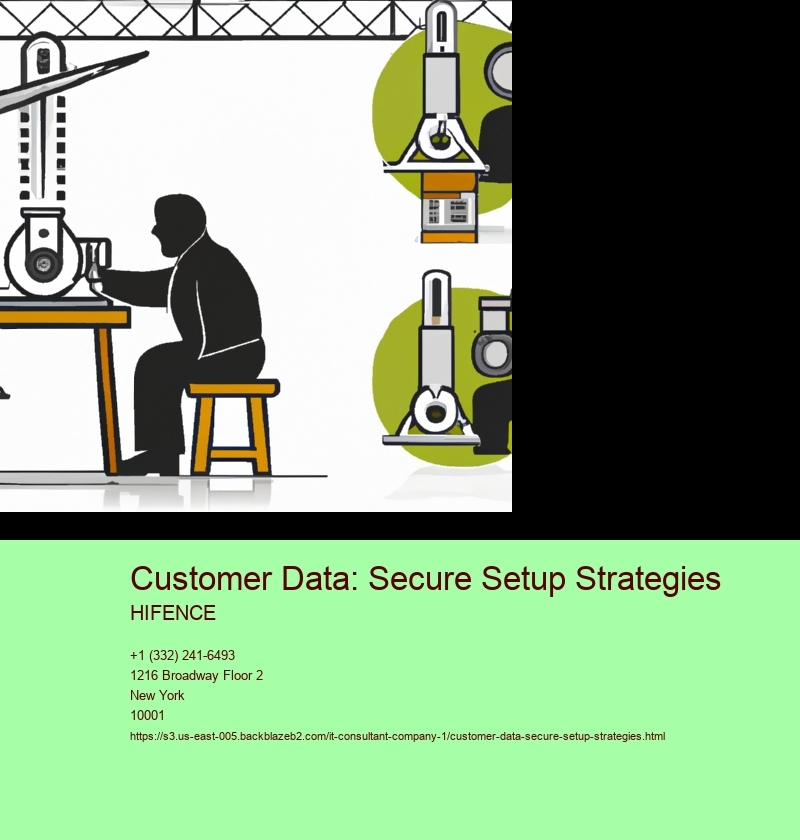 Customer Data: Secure Setup Strategies

HIFENCE

+1 (332) 241-6493
1216 Broadway Floor 2
New York
10001
https://s3.us-east-005.backblazeb2.com/it-consultant-company-1/customer-data-secure-setup-strategies.html